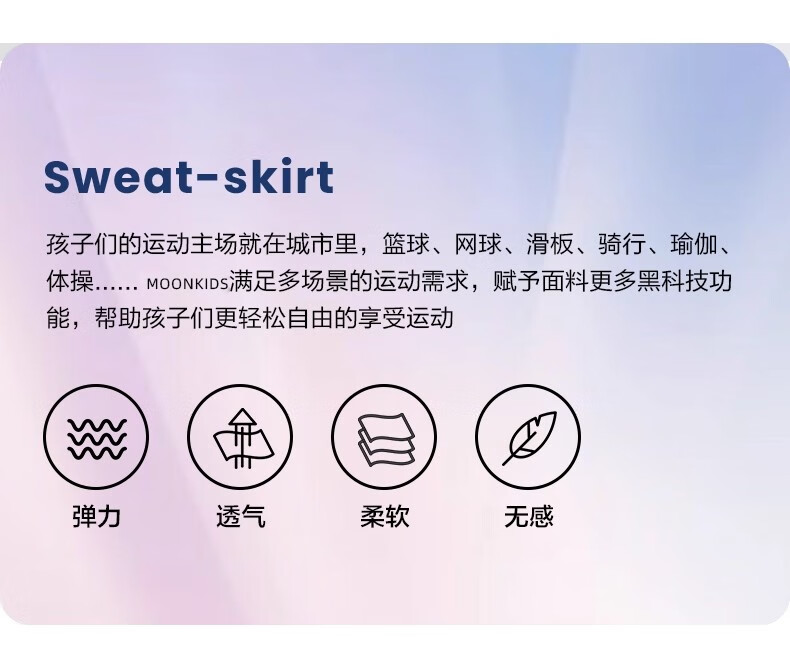 Sweat-skirt

孩子们的运动主场就在城市里，篮球、网球、滑板、骑行、瑜伽、体操…… MOONKIDS满足多场景的运动需求，赋予面料更多黑科技功能，帮助孩子们更轻松自由的享受运动

弹力

透气

柔软

无感